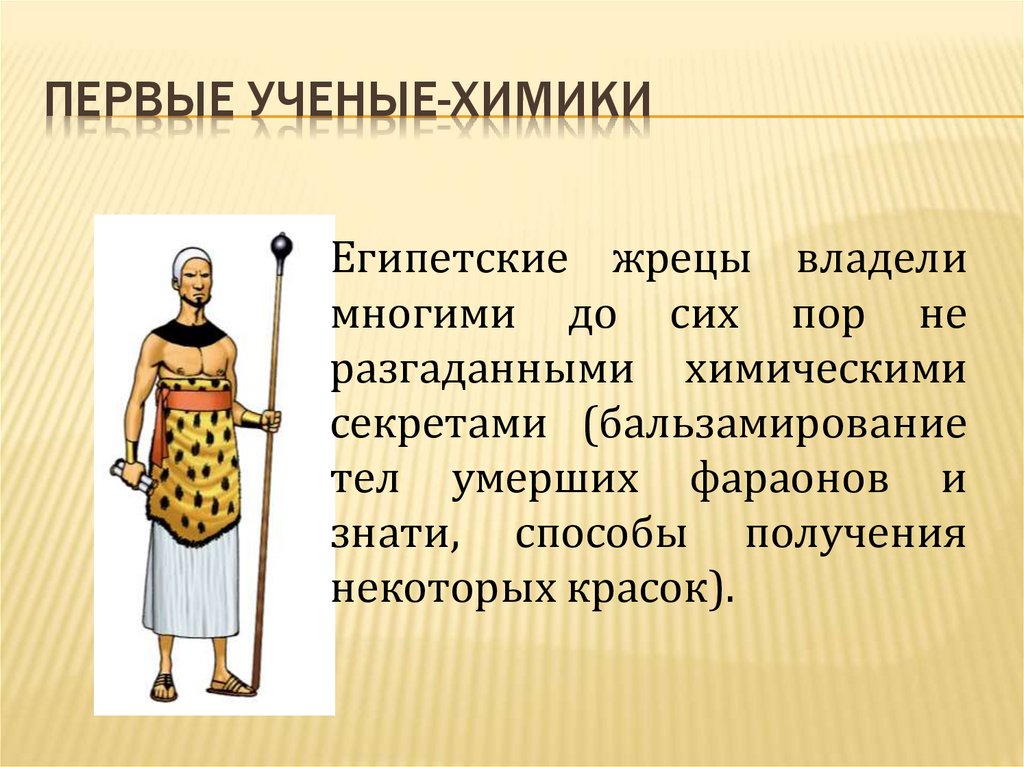 ПЕРВЫЕ УЧЕНЫЕ-ХИМИКИ

Египетские жрецы владели многими до сих пор не разгаданными химическими секретами (бальзамирование тел умерших фараонов и знати, способы получения некоторых красок).